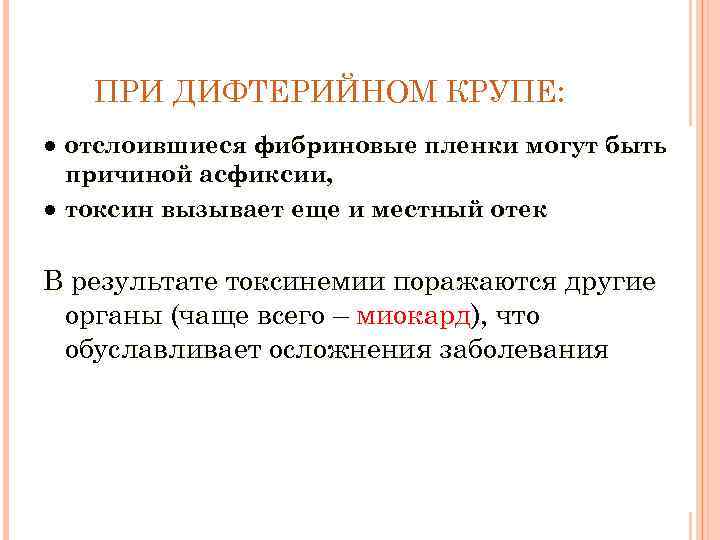 ПРИ ДИФТЕРИЙНОМ КРУПЕ:

● отслоившиеся фибриновые пленки могут быть причиной асфиксии,
● токсин вызывает еще и местный отек

В результате токсинемии поражаются другие органы (чаще всего – миокард), что обуславливает осложнения заболевания